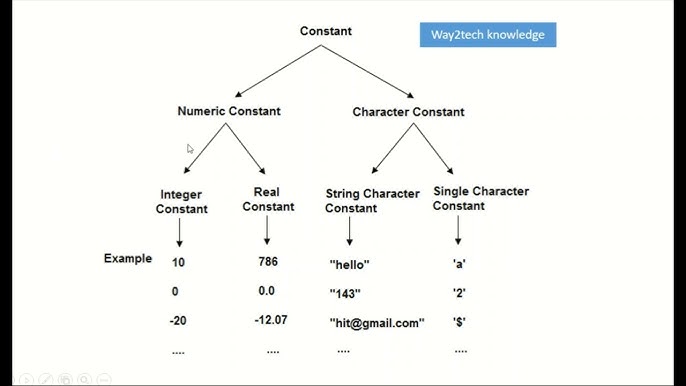 Constant

Way2tech knowledge

Numeric Constant

Character Constant

Integer Constant

Real Constant

String Character Constant

Single Character Constant

Example

10

0

-20

....

786

0.0

-12.07

....

"hello"

"143"

"hit@gmail.com"

....

'a'

'2'

'$'

....